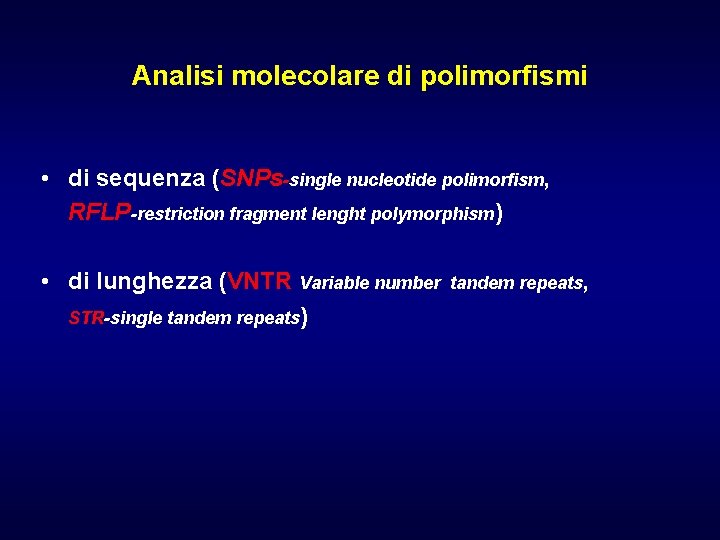 Analisi molecolare di polimorfismi

• di sequenza (SNPs-single nucleotide polimorfism, RFLP-restriction fragment lenght polymorphism)

• di lunghezza (VNTR Variable number tandem repeats, STR-single tandem repeats)